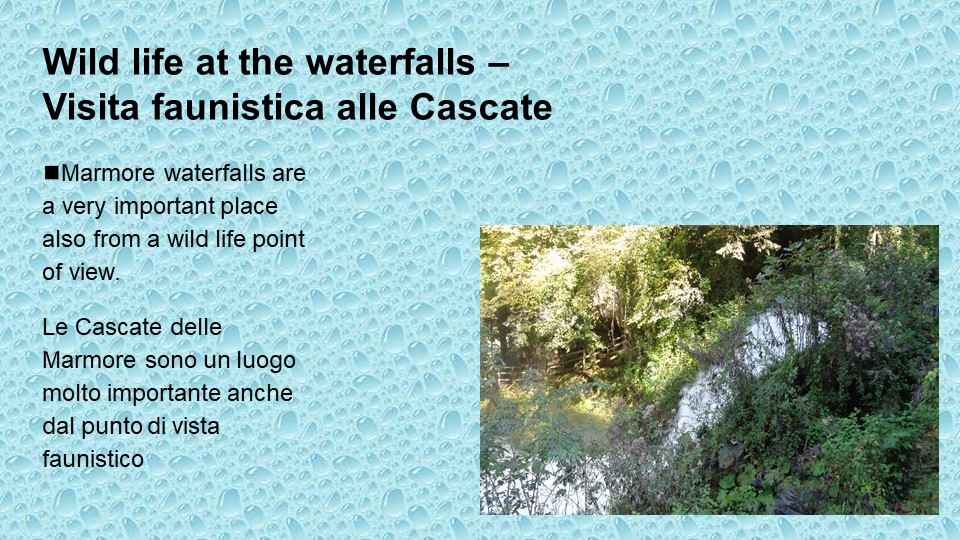 Wild life at the waterfalls – Visita faunistica alle Cascate

■Marmore waterfalls are a very important place also from a wild life point of view.

Le Cascate delle Marmore sono un luogo molto importante anche dal punto di vista faunistico